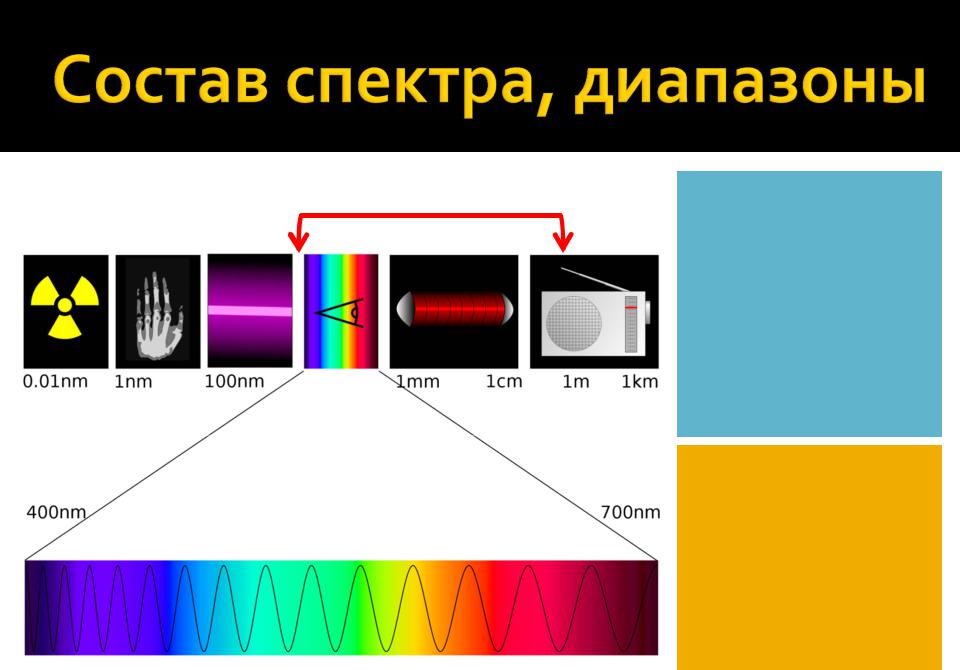 Состав спектра, диапазоны

0.01nm 1nm 100nm 1mm 1cm 1m 1km

400nm 700nm